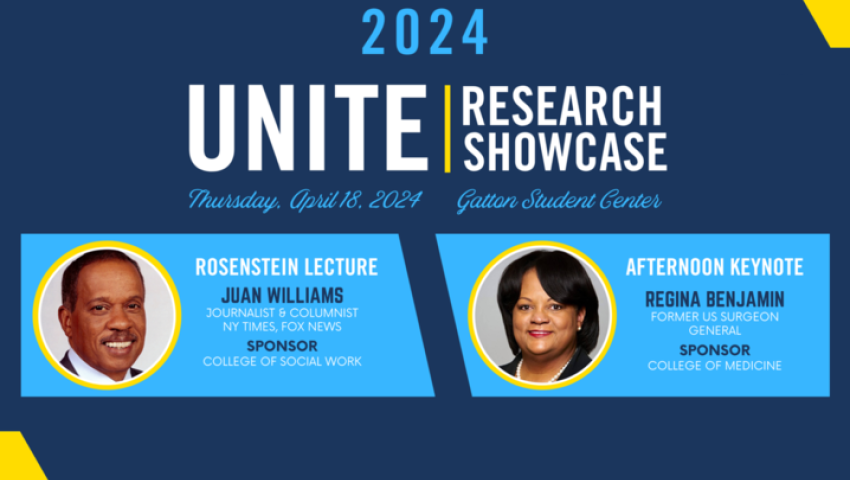 2024

UNITE | RESEARCH SHOWCASE

Thursday, April 18, 2024 Gatton Student Center

ROSENSTEIN LECTURE
JUAN WILLIAMS
JOURNALIST & COLUMNIST
NY TIMES, FOX NEWS
SPONSOR
COLLEGE OF SOCIAL WORK

AFTERNOON KEYNOTE
REGINA BENJAMIN
FORMER US SURGEON GENERAL
SPONSOR
COLLEGE OF MEDICINE